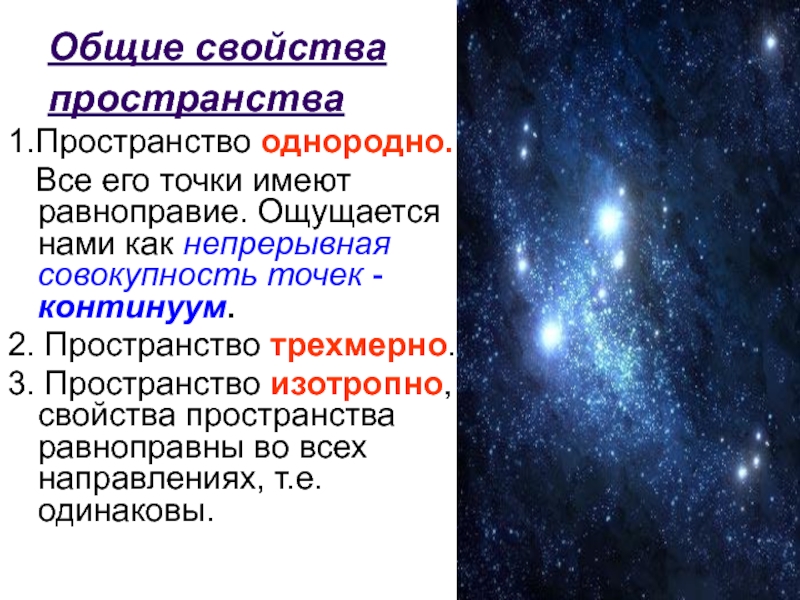 Общие свойства пространства

1.Пространство однородно.
Все его точки имеют равноправие. Ощущается нами как непрерывная совокупность точек - континуум.

2. Пространство трехмерно.

3. Пространство изотропно, свойства пространства равноправны во всех направлениях, т.е. одинаковы.